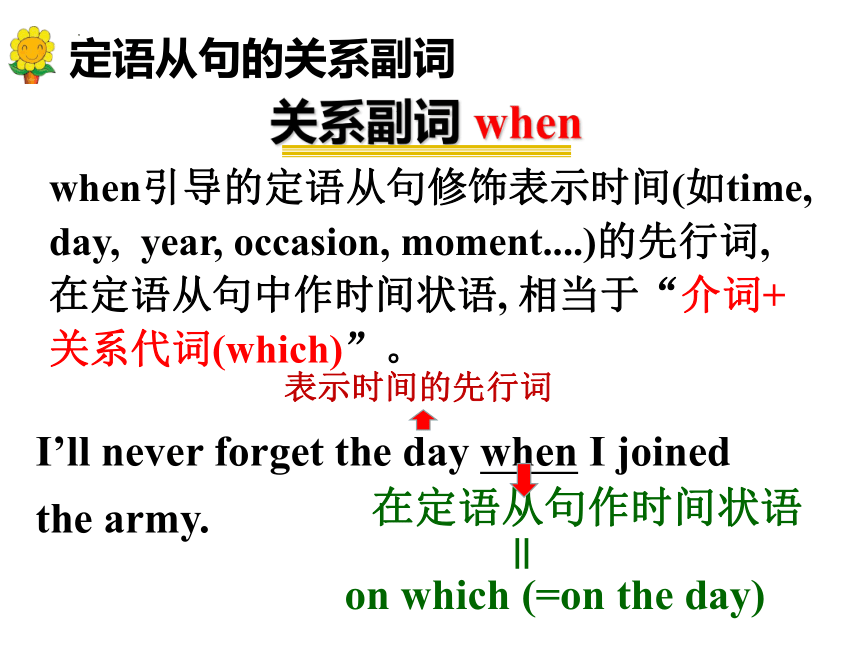 定语从句的关系副词

关系副词 when

when引导的定语从句修饰表示时间(如time, day, year, occasion, moment....)的先行词, 在定语从句中作时间状语, 相当于“介词+关系代词(which)”。

表示时间的先行词

I’ll never forget the day when I joined the army.

在定语从句作时间状语

||

on which (=on the day)